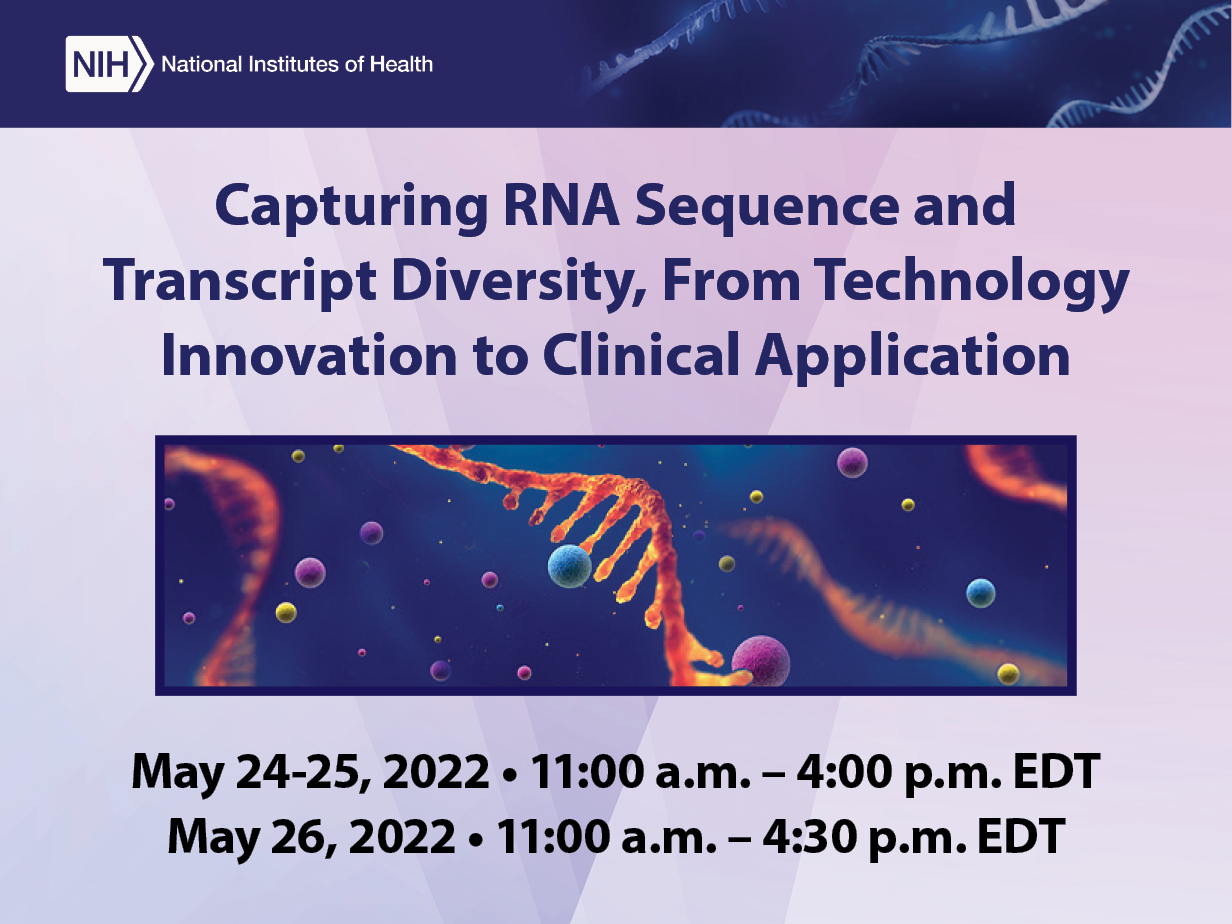 NIH National Institutes of Health

Capturing RNA Sequence and Transcript Diversity, From Technology Innovation to Clinical Application

May 24-25, 2022 • 11:00 a.m. – 4:00 p.m. EDT
May 26, 2022 • 11:00 a.m. – 4:30 p.m. EDT